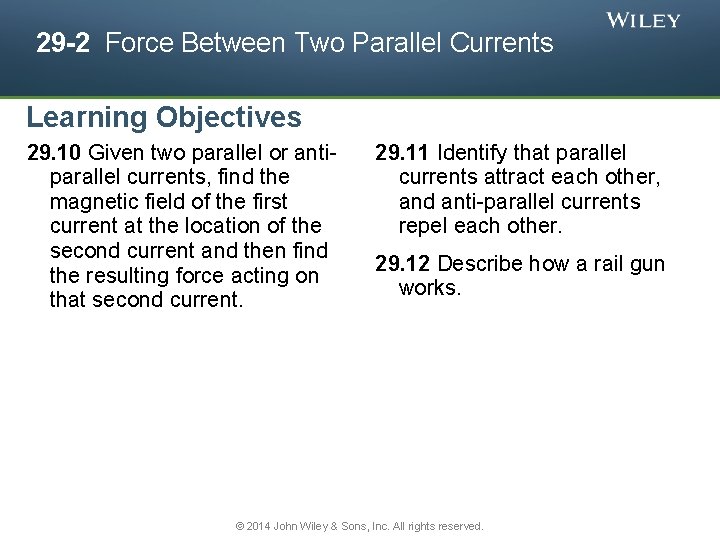 WILEY

29-2 Force Between Two Parallel Currents

Learning Objectives

29.10 Given two parallel or anti-parallel currents, find the magnetic field of the first current at the location of the second current and then find the resulting force acting on that second current.

29.11 Identify that parallel currents attract each other, and anti-parallel currents repel each other.

29.12 Describe how a rail gun works.

© 2014 John Wiley & Sons, Inc. All rights reserved.